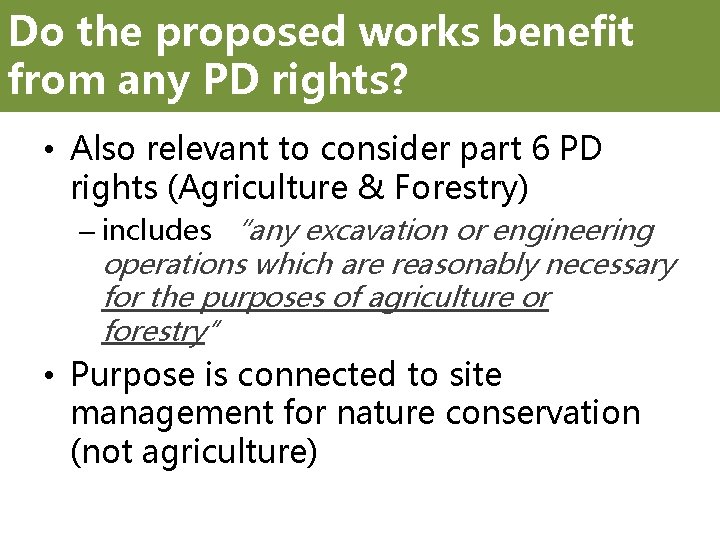 Do the proposed works benefit from any PD rights?

• Also relevant to consider part 6 PD rights (Agriculture & Forestry)

– includes "any excavation or engineering operations which are reasonably necessary for the purposes of agriculture or forestry"

• Purpose is connected to site management for nature conservation (not agriculture)